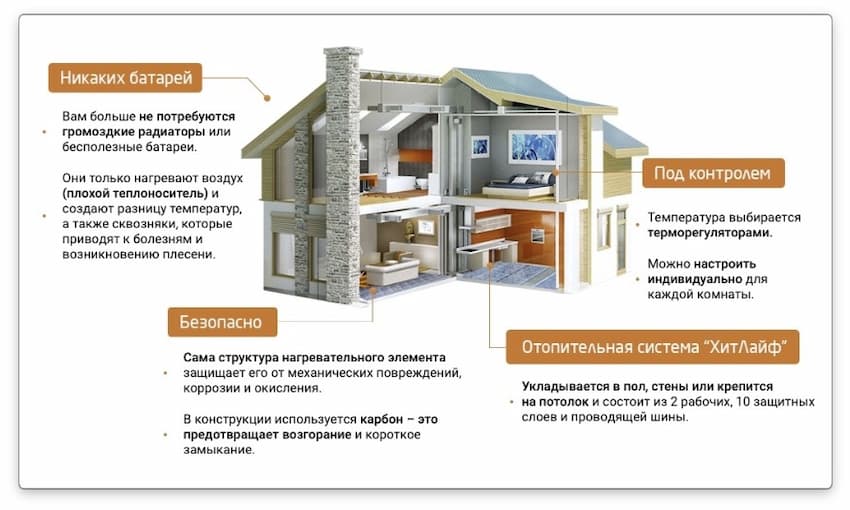 Никаких батарей

Вам больше не потребуются громоздкие радиаторы или бесполезные батареи.

Они только нагревают воздух (плохой теплоноситель) и создают разницу температур, а также сквозняки, которые приводят к болезням и возникновению плесени.

Под контролем

Температура выбирается терморегуляторами.

Можно настроить индивидуально для каждой комнаты.

Безопасно

Сама структура нагревательного элемента защищает его от механических повреждений, коррозии и окисления.

В конструкции используется карбон – это предотвращает возгорание и короткое замыкание.

Отопительная система "ХитЛайф"

Укладывается в пол, стены или крепится на потолок и состоит из 2 рабочих, 10 защитных слоев и проводящей шины.